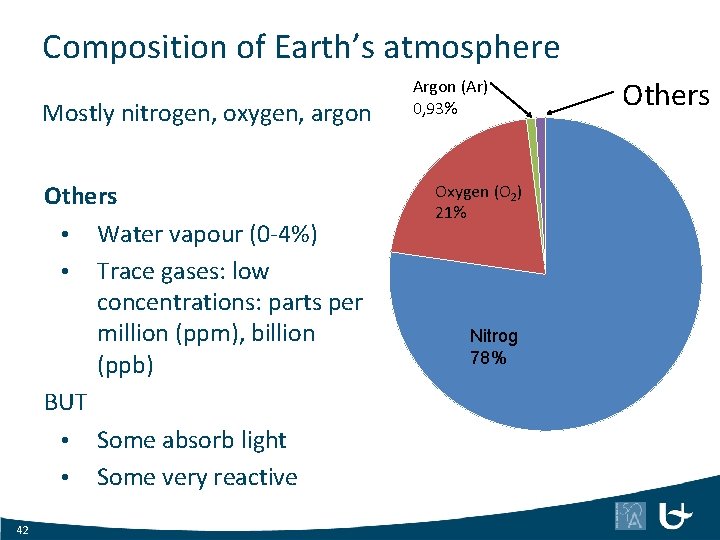 Composition of Earth's atmosphere

Mostly nitrogen, oxygen, argon

Others
• Water vapour (0-4%)
• Trace gases: low concentrations: parts per million (ppm), billion (ppb)

BUT
• Some absorb light
• Some very reactive

Argon (Ar)
0,93%

Others

Oxygen ($O_2$)
21%

Nitrog
78%

42